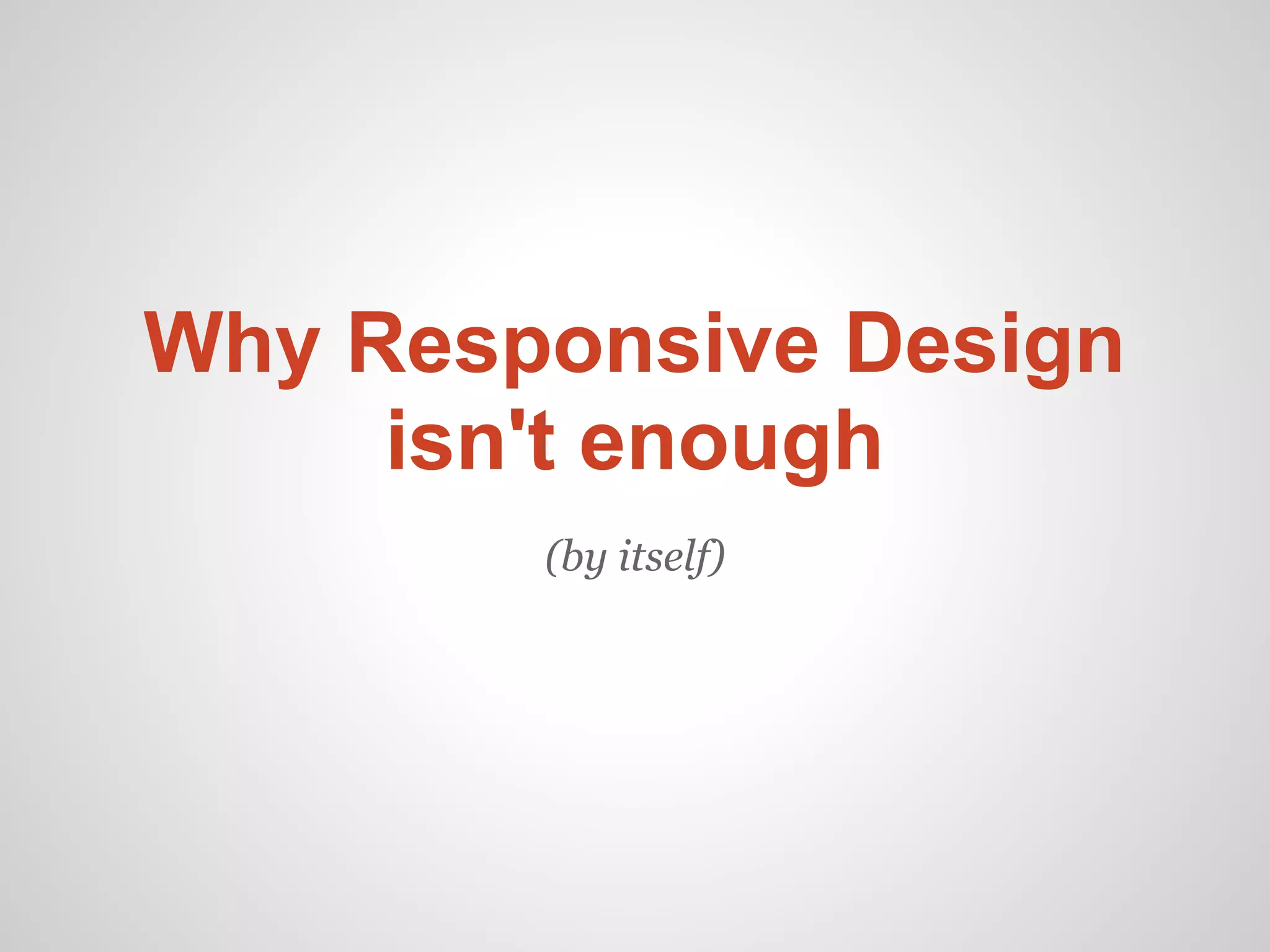 Why Responsive Design isn't enough

(by itself)